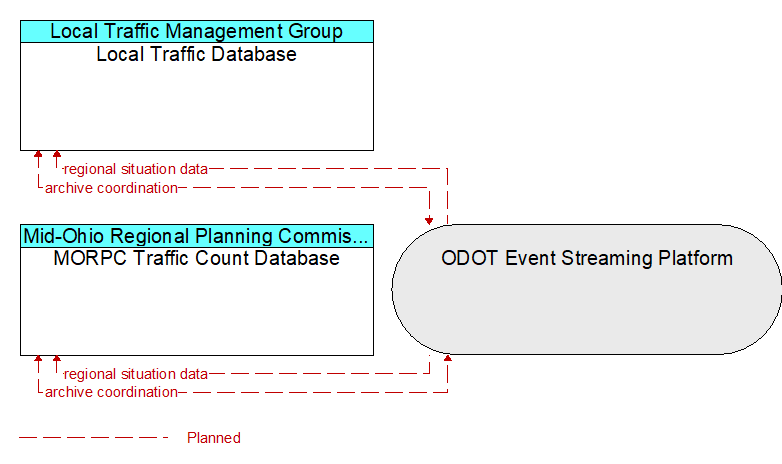 Local Traffic Management Group
Local Traffic Database

regional situation data
archive coordination

Mid-Ohio Regional Planning Commis...
MORPC Traffic Count Database

ODOT Event Streaming Platform

regional situation data
archive coordination

Planned